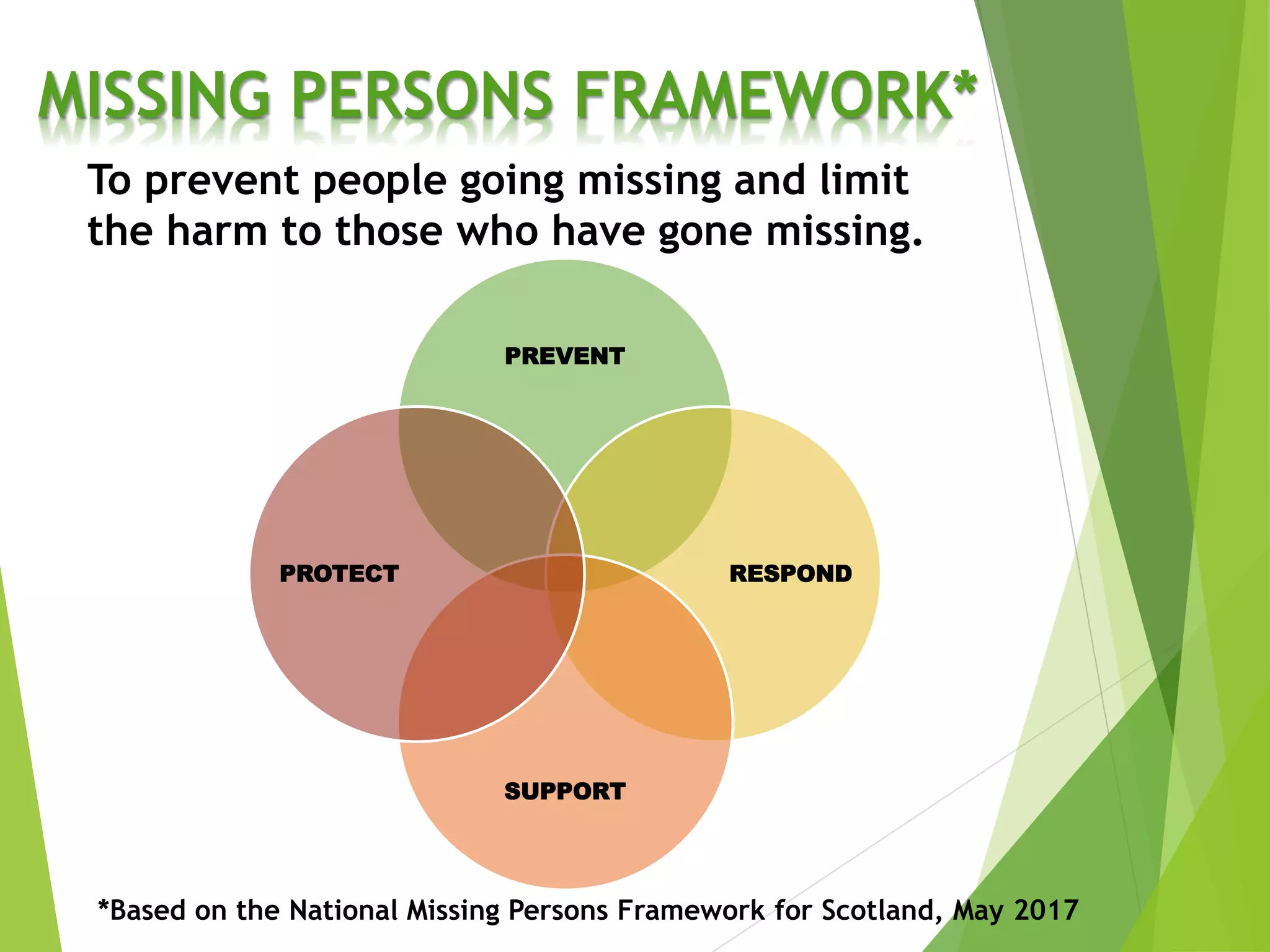 MISSING PERSONS FRAMEWORK*

To prevent people going missing and limit the harm to those who have gone missing.

PREVENT

PROTECT

RESPOND

SUPPORT

*Based on the National Missing Persons Framework for Scotland, May 2017